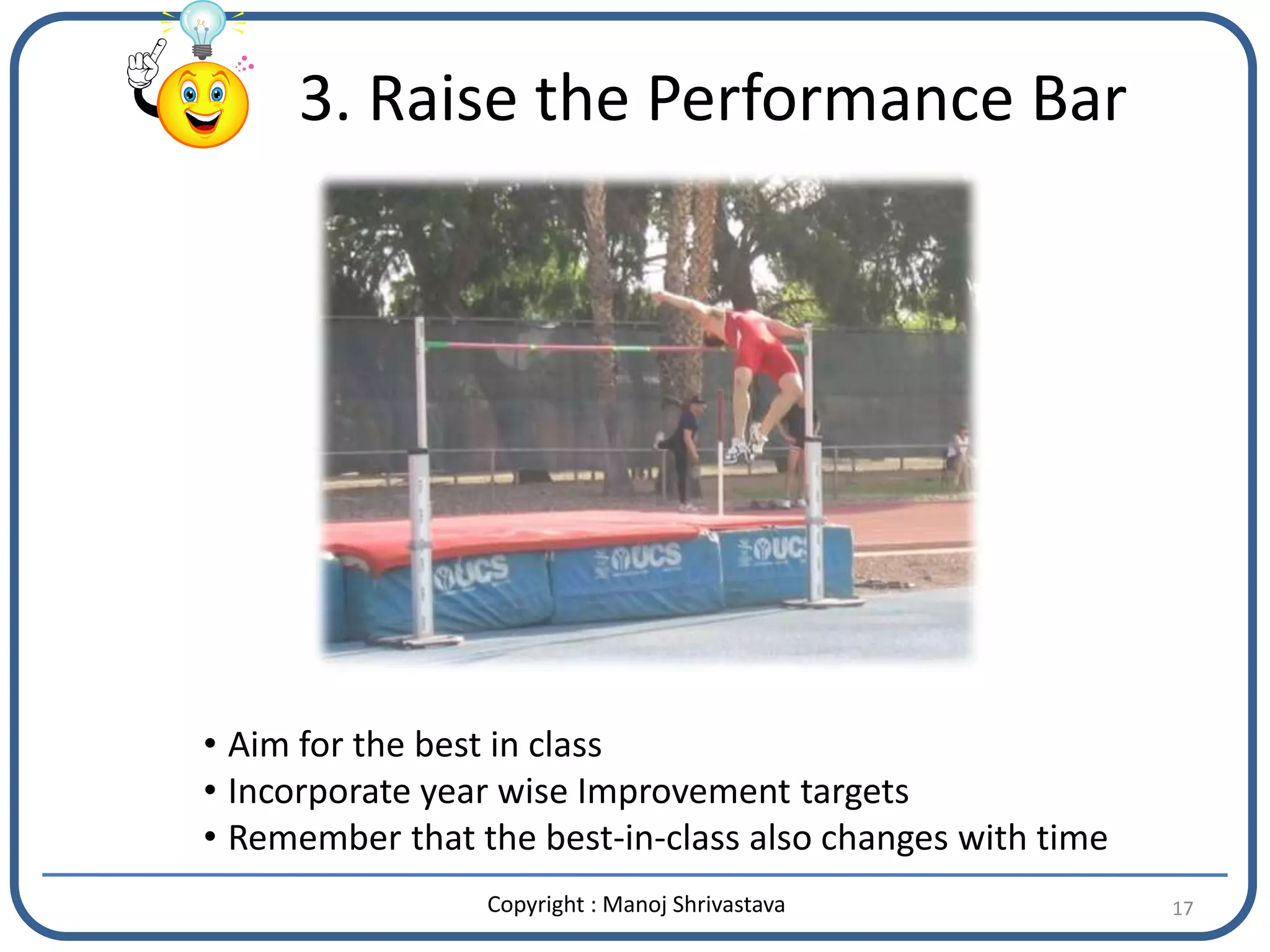 3. Raise the Performance Bar

UCS

UCS

UCS

• Aim for the best in class
• Incorporate year wise Improvement targets
• Remember that the best-in-class also changes with time

Copyright : Manoj Shrivastava

17